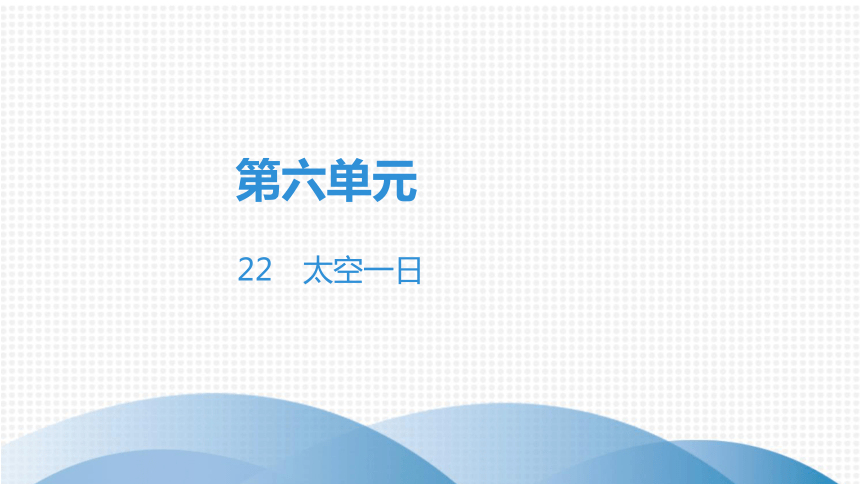 第六单元

22　太空一日